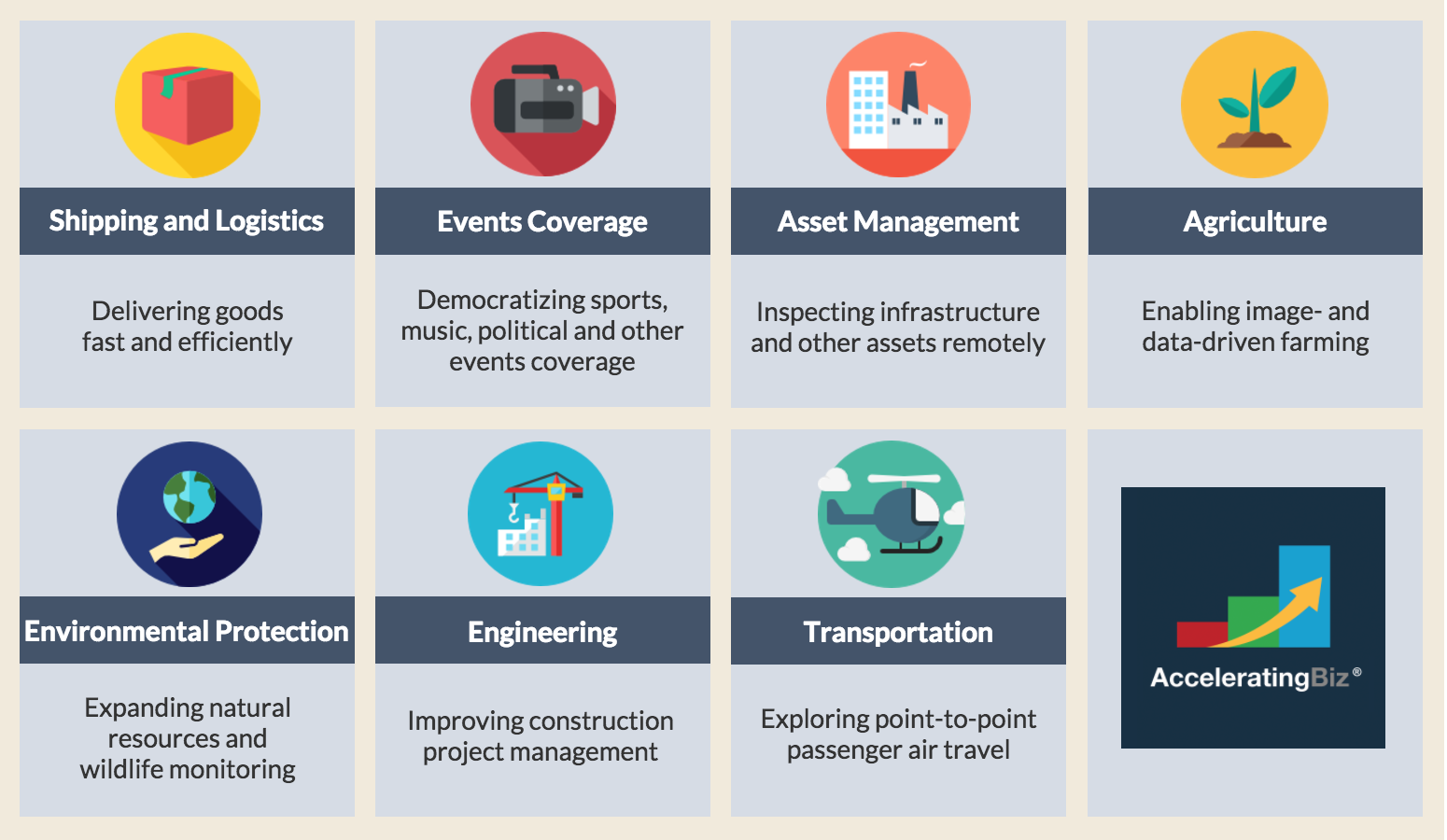 Shipping and Logistics

Delivering goods fast and efficiently

Events Coverage

Democratizing sports, music, political and other events coverage

Asset Management

Inspecting infrastructure and other assets remotely

Agriculture

Enabling image- and data-driven farming

Environmental Protection

Expanding natural resources and wildlife monitoring

Engineering

Improving construction project management

Transportation

Exploring point-to-point passenger air travel

AcceleratingBiz®